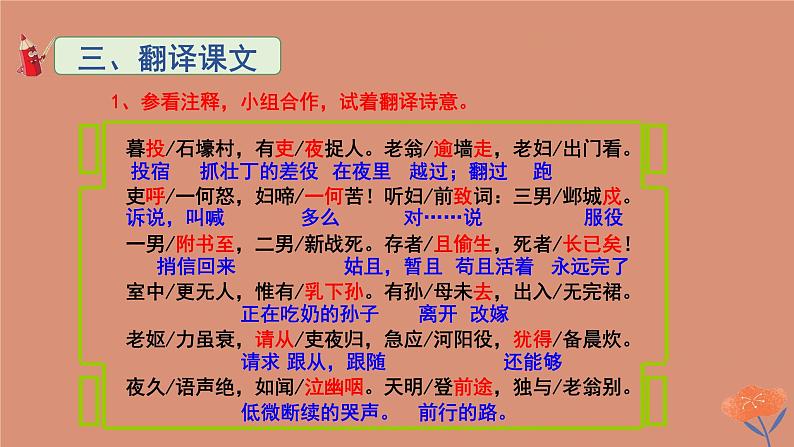 三、翻译课文

1、参看注释，小组合作，试着翻译诗意。

暮投/石壕村，有吏/夜捉人。老翁/逾墙走，老妇/出门看。
投宿　抓壮丁的差役　在夜里　越过；翻过　跑
吏呼/一何怒，妇啼/一何苦！听妇/前致词：三男/邺城戍。
诉说，叫喊　多么　对……说　服役
一男/附书至，二男/新战死。存者/且偷生，死者/长已矣！
捎信回来　姑且，暂且　苟且活着　永远完了
室中/更无人，惟有/乳下孙。有孙/母未去，出入/无完裙。
正在吃奶的孙子　离开　改嫁
老妪/力虽衰，请从/吏夜归，急应/河阳役，犹得/备晨炊。
请求　跟从，跟随　还能够
夜久/语声绝，如闻/泣幽咽。天明/登前途，独与/老翁别。
低微断续的哭声。　前行的路。